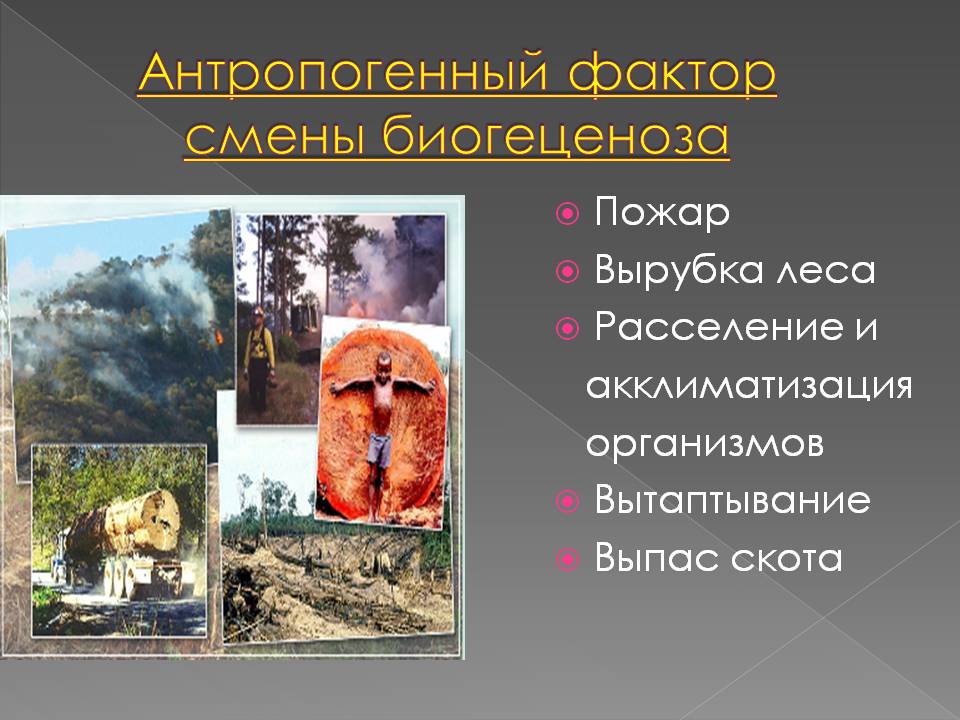 Антропогенный фактор смены биогеценоза

Пожар
Вырубка леса
Расселение и акклиматизация организмов
Вытаптывание
Выпас скота